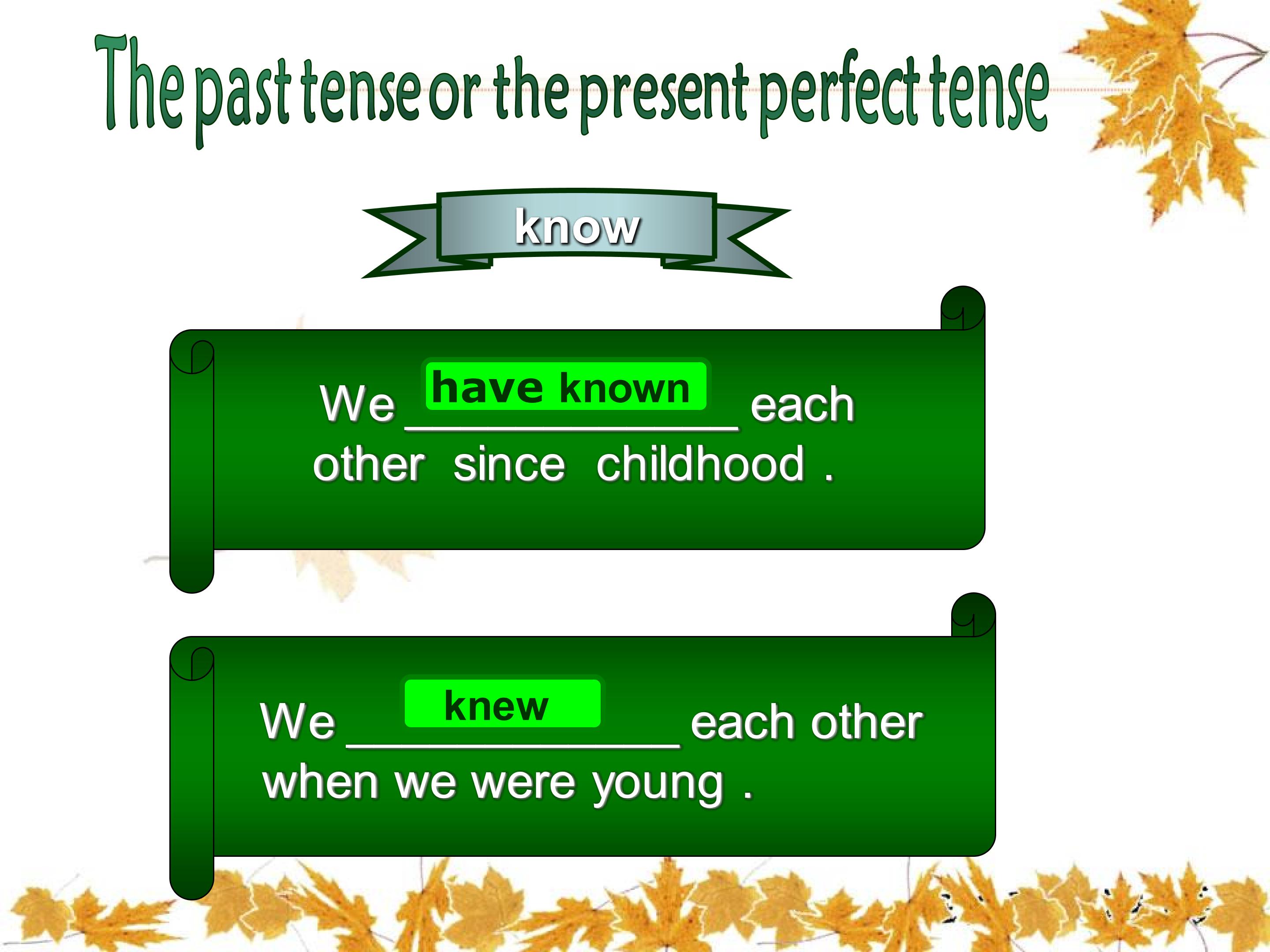 The past tense or the present perfect tense

know

We have known each other since childhood .

We knew each other when we were young .